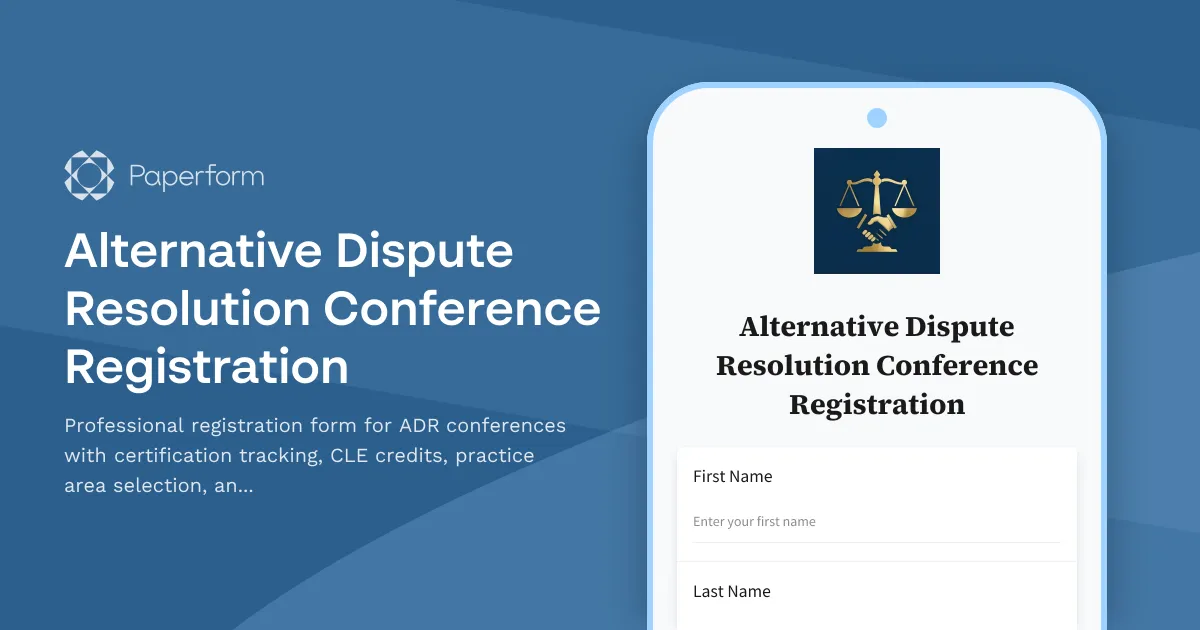 Paperform

Alternative Dispute Resolution Conference Registration

Professional registration form for ADR conferences with certification tracking, CLE credits, practice area selection, an...

Alternative Dispute Resolution Conference Registration

First Name

Enter your first name

Last Name